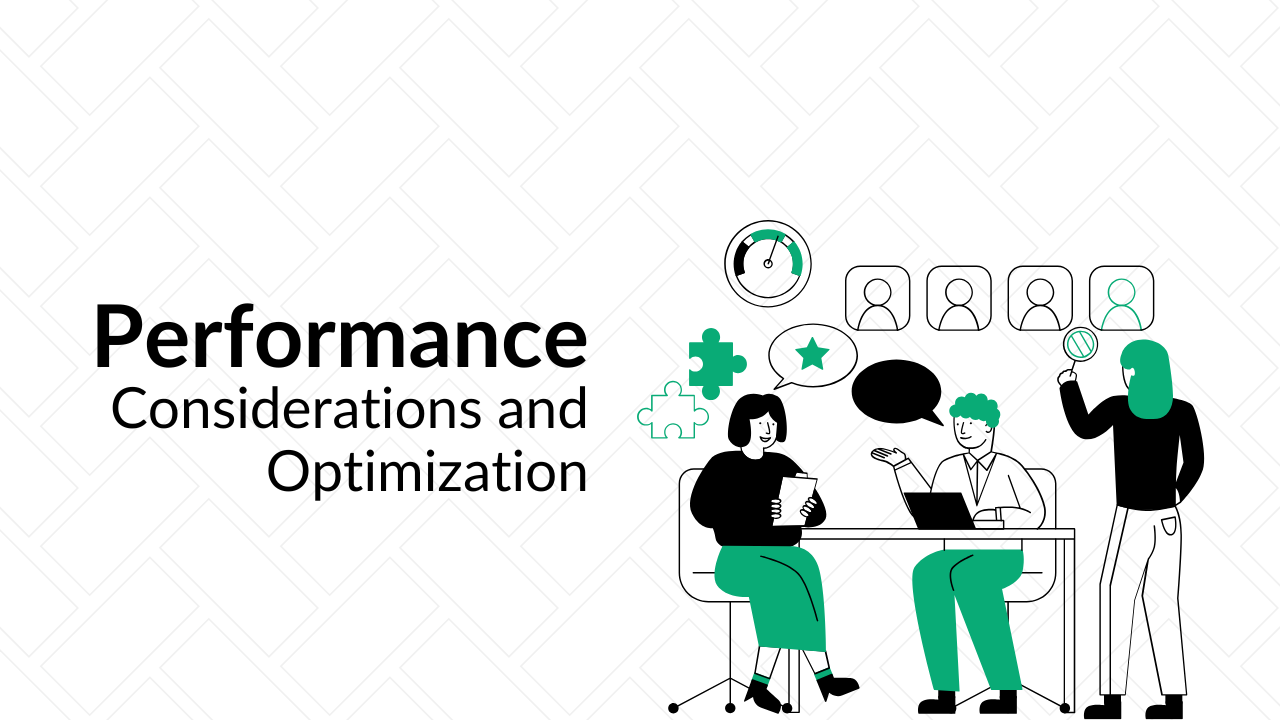 Performance
Considerations and Optimization